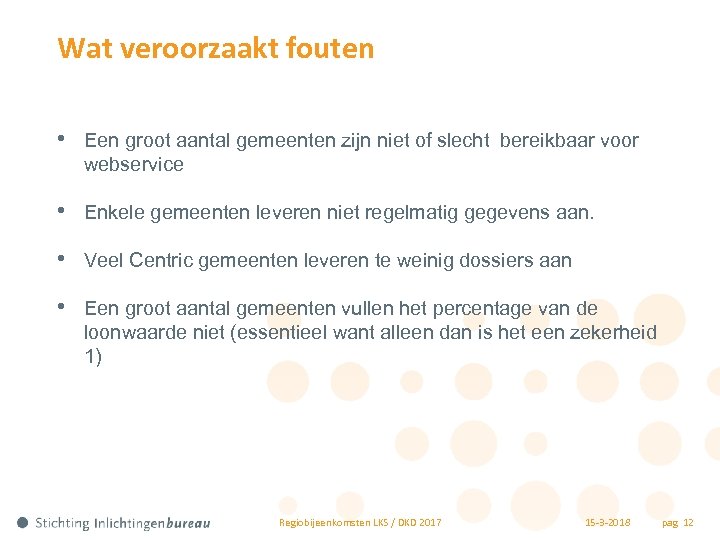 Wat veroorzaakt fouten

• Een groot aantal gemeenten zijn niet of slecht bereikbaar voor webservice

• Enkele gemeenten leveren niet regelmatig gegevens aan.

• Veel Centric gemeenten leveren te weinig dossiers aan

• Een groot aantal gemeenten vullen het percentage van de loonwaarde niet (essentieel want alleen dan is het een zekerheid 1)

Stichting Inlichtingenbureau

Regiobijeenkomsten LKS / DKD 2017

15-3-2018

pag 12